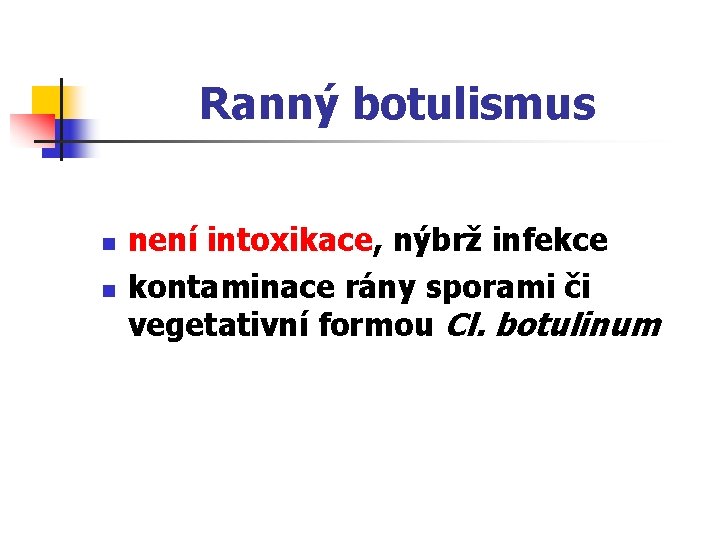 Ranný botulismus

- není intoxikace, nýbrž infekce
- kontaminace rány sporami či vegetativní formou Cl. botulinum